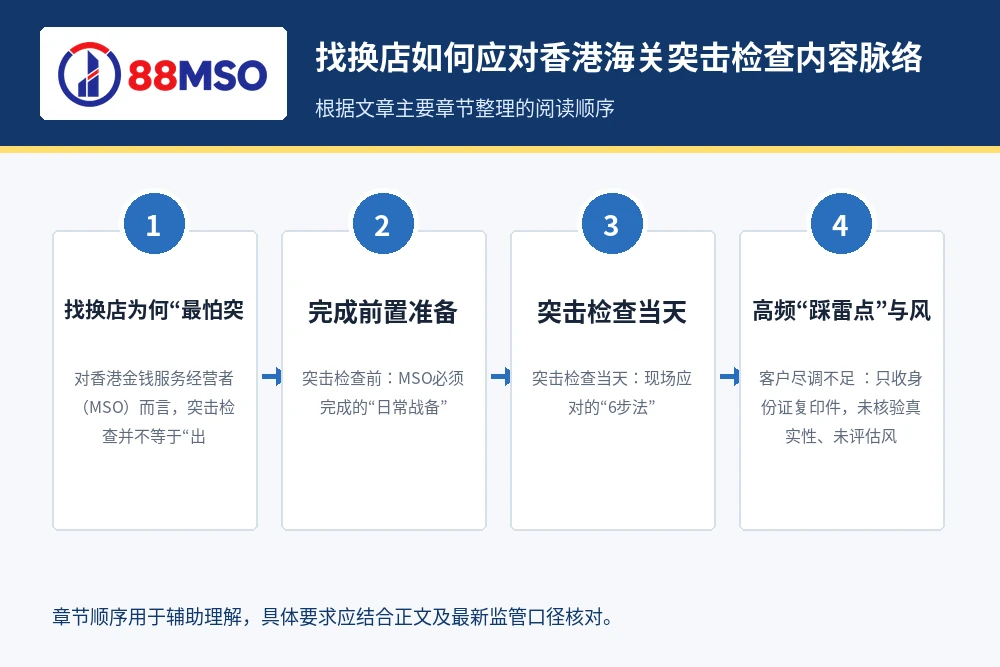 88MSO

找换店如何应对香港海关突击检查内容脉络

根据文章主要章节整理的阅读顺序

1

找换店为何“最怕突

对香港金钱服务经营者（MSO）而言，突击检查并不等于“出

2

完成前置准备

突击检查前：MSO必须完成的“日常战备”

3

突击检查当天

突击检查当天：现场应对的“6步法”

4

高频“踩雷点”与风

客户尽调不足 ：只收身份证复印件，未核验真实性、未评估风

章节顺序用于辅助理解，具体要求应结合正文及最新监管口径核对。